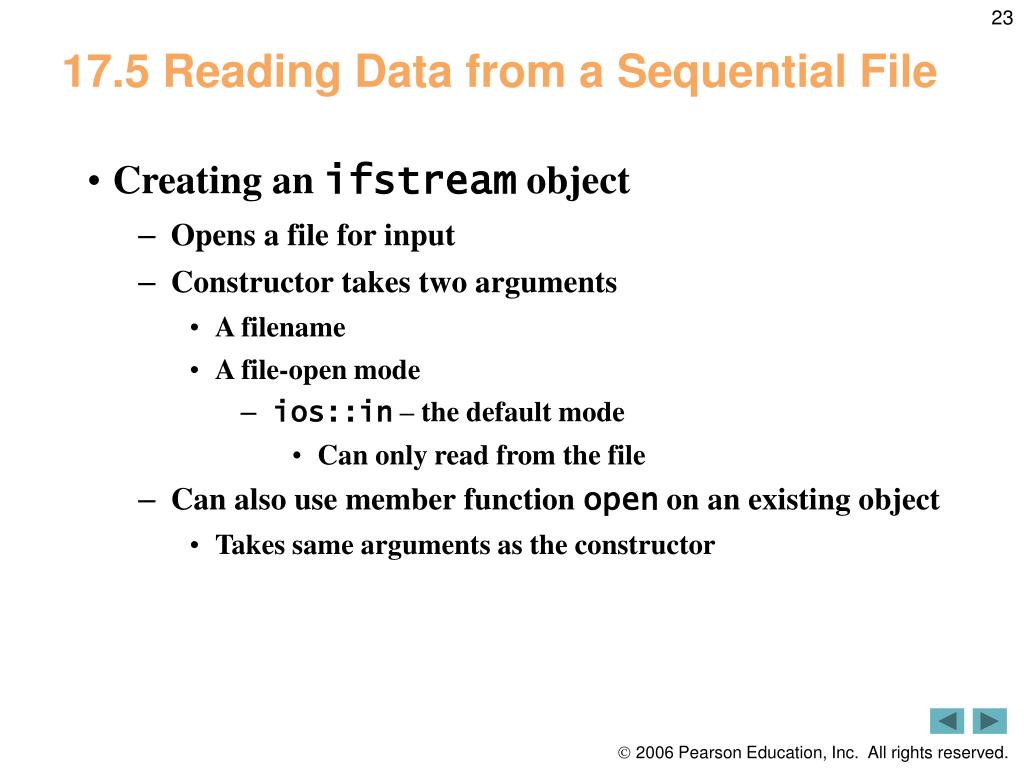 23

17.5 Reading Data from a Sequential File

• Creating an ifstream object
– Opens a file for input
– Constructor takes two arguments
• A filename
• A file-open mode
– ios::in – the default mode
• Can only read from the file
– Can also use member function open on an existing object
• Takes same arguments as the constructor

© 2006 Pearson Education, Inc. All rights reserved.